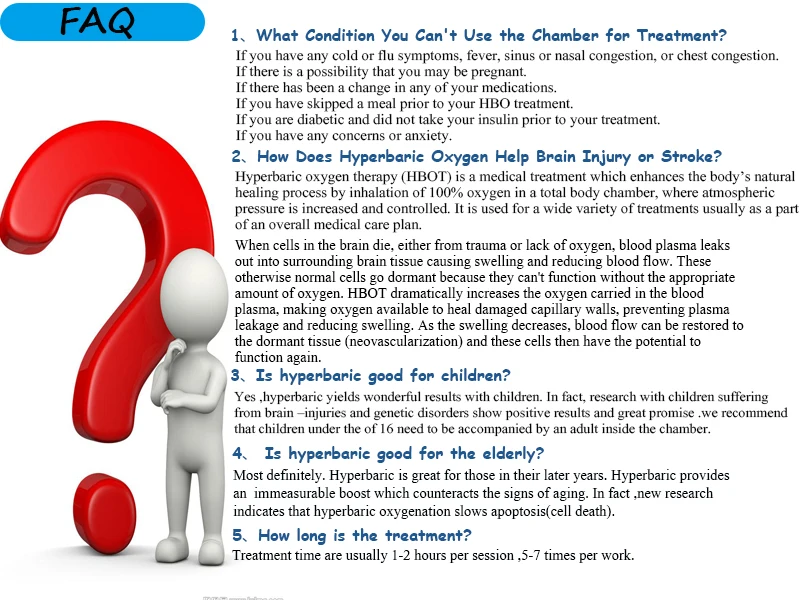 FAQ

1、What Condition You Can't Use the Chamber for Treatment?

If you have any cold or flu symptoms, fever, sinus or nasal congestion, or chest congestion.
If there is a possibility that you may be pregnant.
If there has been a change in any of your medications.
If you have skipped a meal prior to your HBO treatment.
If you are diabetic and did not take your insulin prior to your treatment.
If you have any concerns or anxiety.

2、How Does Hyperbaric Oxygen Help Brain Injury or Stroke?

Hyperbaric oxygen therapy (HBOT) is a medical treatment which enhances the body's natural healing process by inhalation of 100% oxygen in a total body chamber, where atmospheric pressure is increased and controlled. It is used for a wide variety of treatments usually as a part of an overall medical care plan.

When cells in the brain die, either from trauma or lack of oxygen, blood plasma leaks out into surrounding brain tissue causing swelling and reducing blood flow. These otherwise normal cells go dormant because they can't function without the appropriate amount of oxygen. HBOT dramatically increases the oxygen carried in the blood plasma, making oxygen available to heal damaged capillary walls, preventing plasma leakage and reducing swelling. As the swelling decreases, blood flow can be restored to the dormant tissue (neovascularization) and these cells then have the potential to function again.

3、Is hyperbaric good for children?

Yes ,hyperbaric yields wonderful results with children. In fact, research with children suffering from brain –injuries and genetic disorders show positive results and great promise .we recommend that children under the of 16 need to be accompanied by an adult inside the chamber.

4、 Is hyperbaric good for the elderly?

Most definitely. Hyperbaric is great for those in their later years. Hyperbaric provides an immeasurable boost which counteracts the signs of aging. In fact ,new research indicates that hyperbaric oxygenation slows apoptosis(cell death).

5、How long is the treatment?

Treatment time are usually 1-2 hours per session ,5-7 times per work.